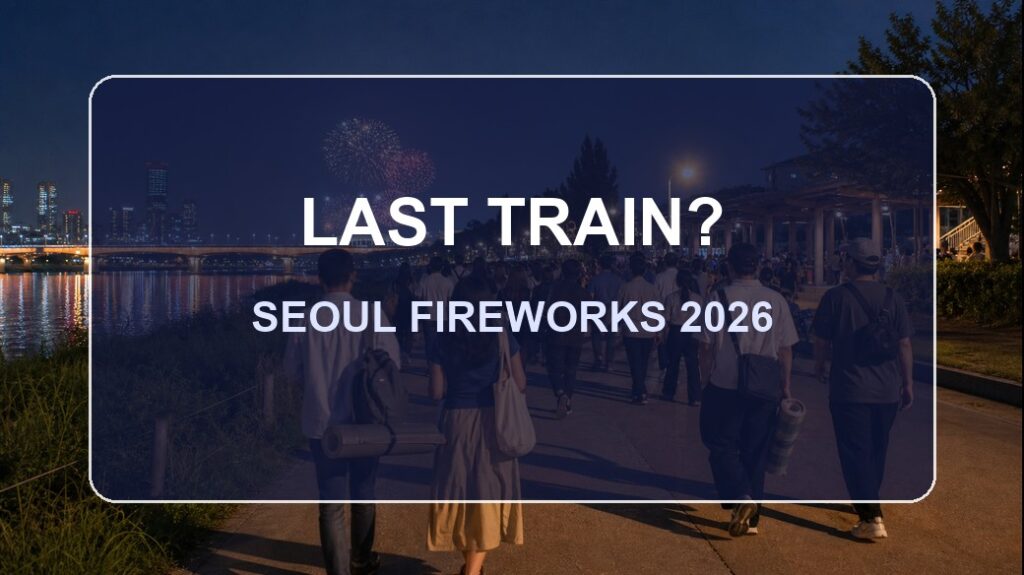 LAST TRAIN?

SEOUL FIREWORKS 2026